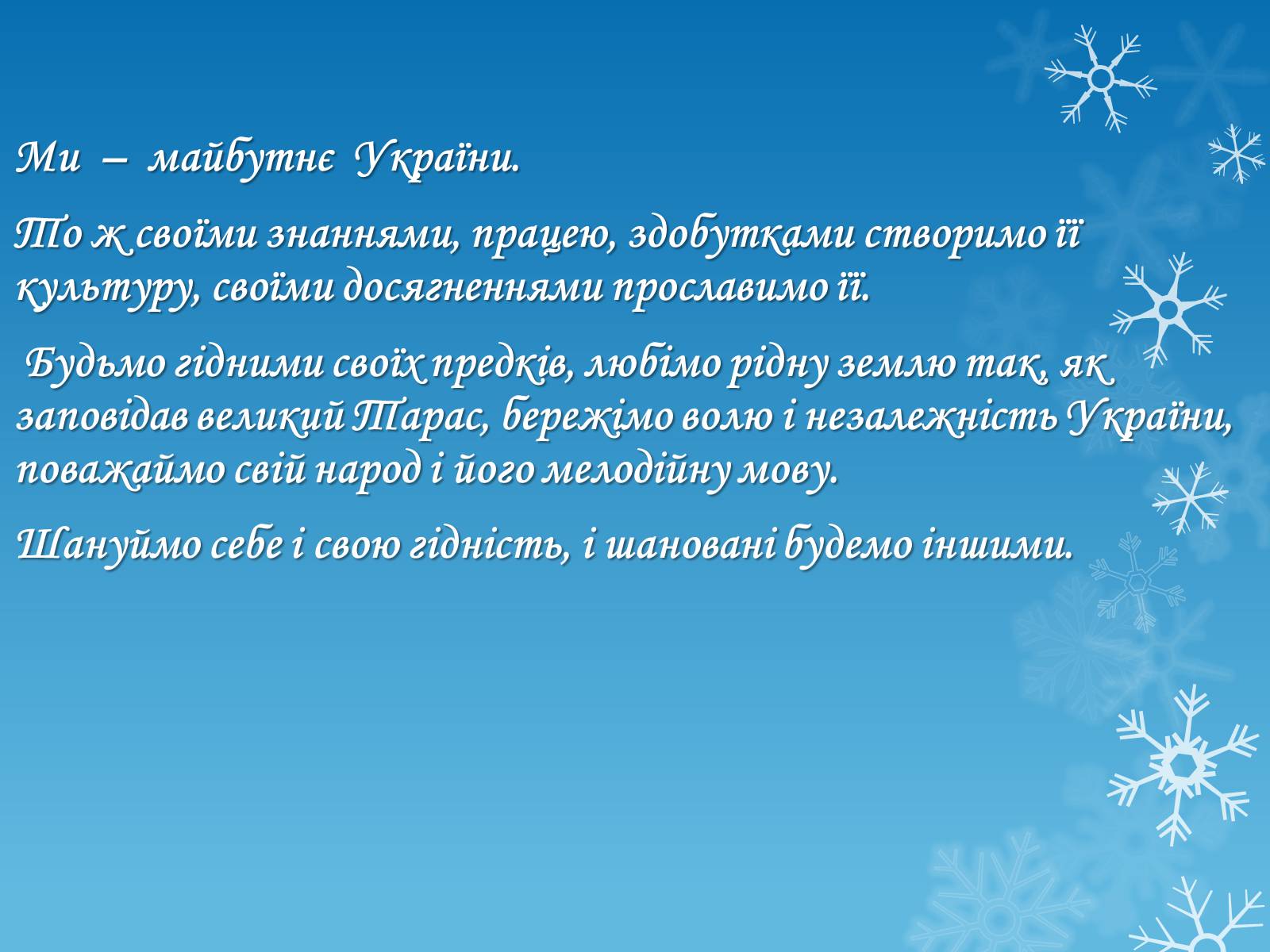 Ми – майбутнє України.

То ж своїми знаннями, працею, здобутками створимо її культуру, своїми досягненнями прославимо її.

Будьмо гідними своїх предків, любімо рідну землю так, як заповідав великий Тарас, бережімо волю і незалежність України, поважаймо свій народ і його мелодійну мову.

Шануймо себе і свою гідність, і шановані будемо іншими.